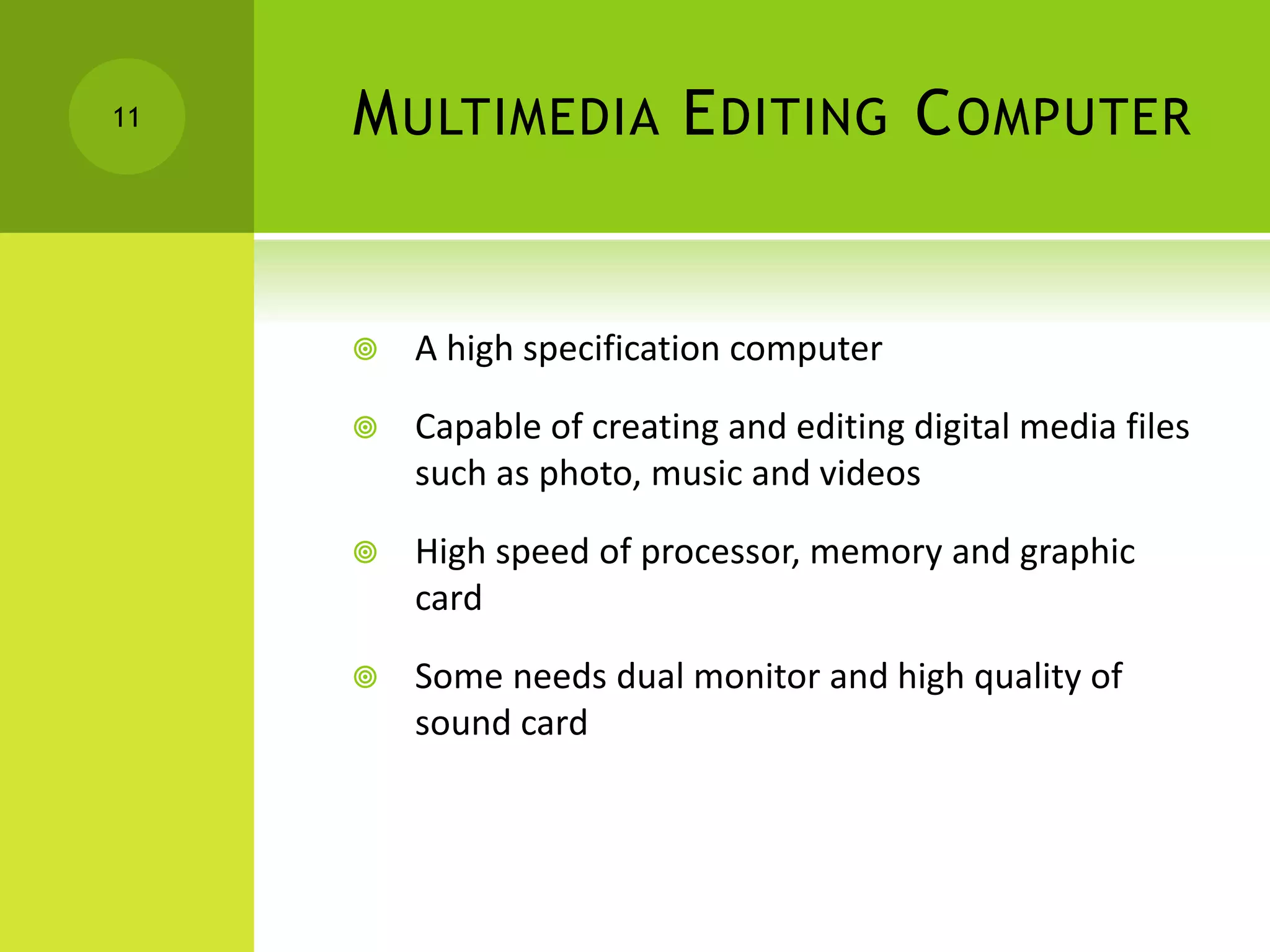 11

MULTIMEDIA EDITING COMPUTER

A high specification computer

Capable of creating and editing digital media files such as photo, music and videos

High speed of processor, memory and graphic card

Some needs dual monitor and high quality of sound card